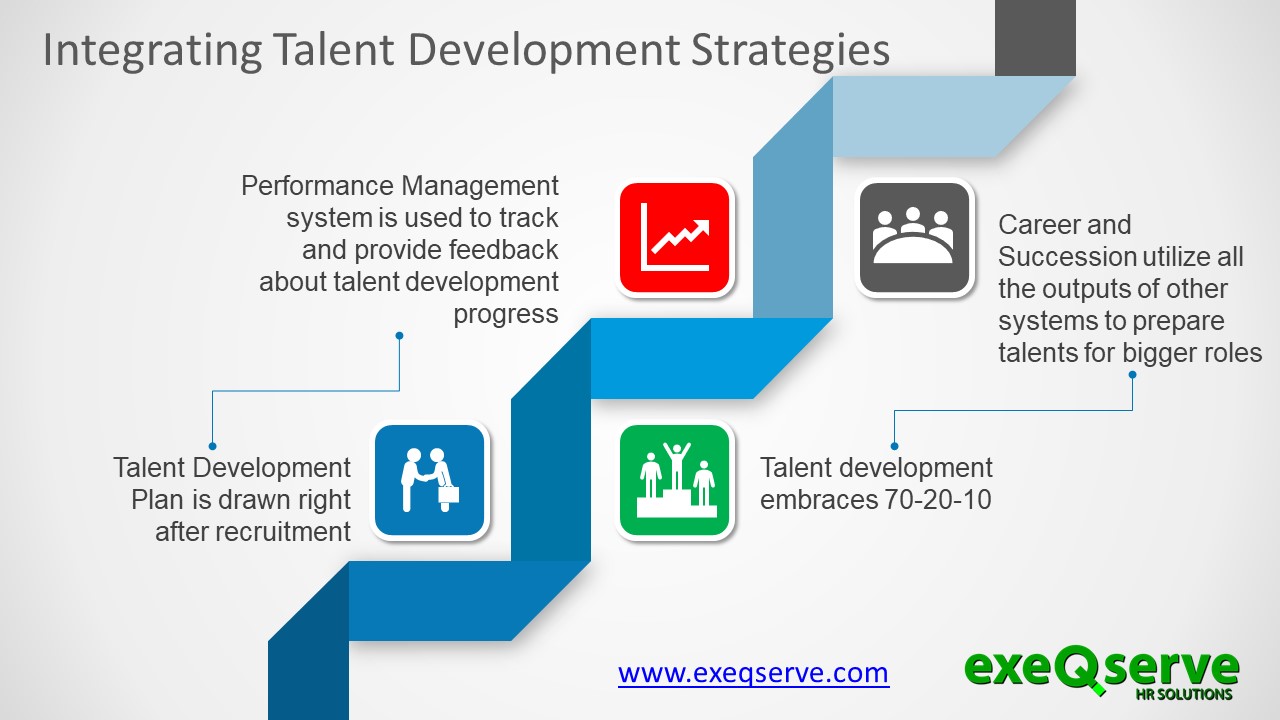 Integrating Talent Development Strategies

Performance Management system is used to track and provide feedback about talent development progress

Career and Succession utilize all the outputs of other systems to prepare talents for bigger roles

Talent Development Plan is drawn right after recruitment

Talent development embraces 70-20-10

www.exeqserve.com

exeQserve
HR SOLUTIONS